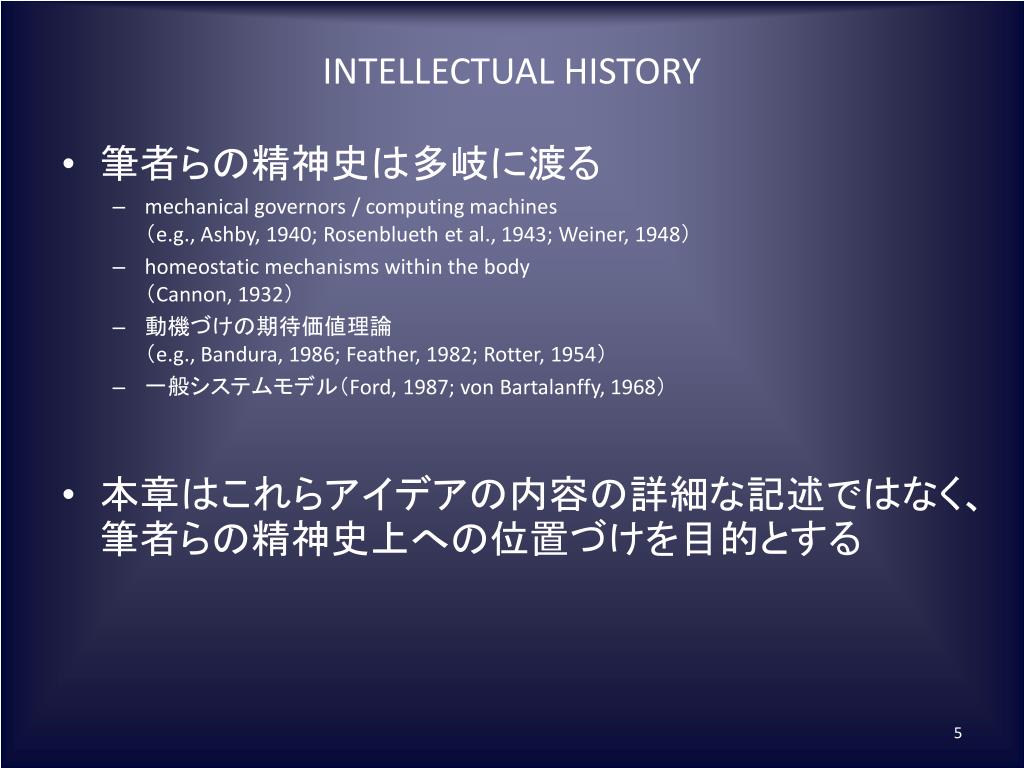 INTELLECTUAL HISTORY

• 筆者らの精神史は多岐に渡る
– mechanical governors / computing machines （e.g., Ashby, 1940; Rosenblueth et al., 1943; Weiner, 1948）
– homeostatic mechanisms within the body （Cannon, 1932）
– 動機づけの期待価値理論 （e.g., Bandura, 1986; Feather, 1982; Rotter, 1954）
– 一般システムモデル（Ford, 1987; von Bartalanffy, 1968）

• 本章はこれらアイデアの内容の詳細な記述ではなく、筆者らの精神史上への位置づけを目的とする

5